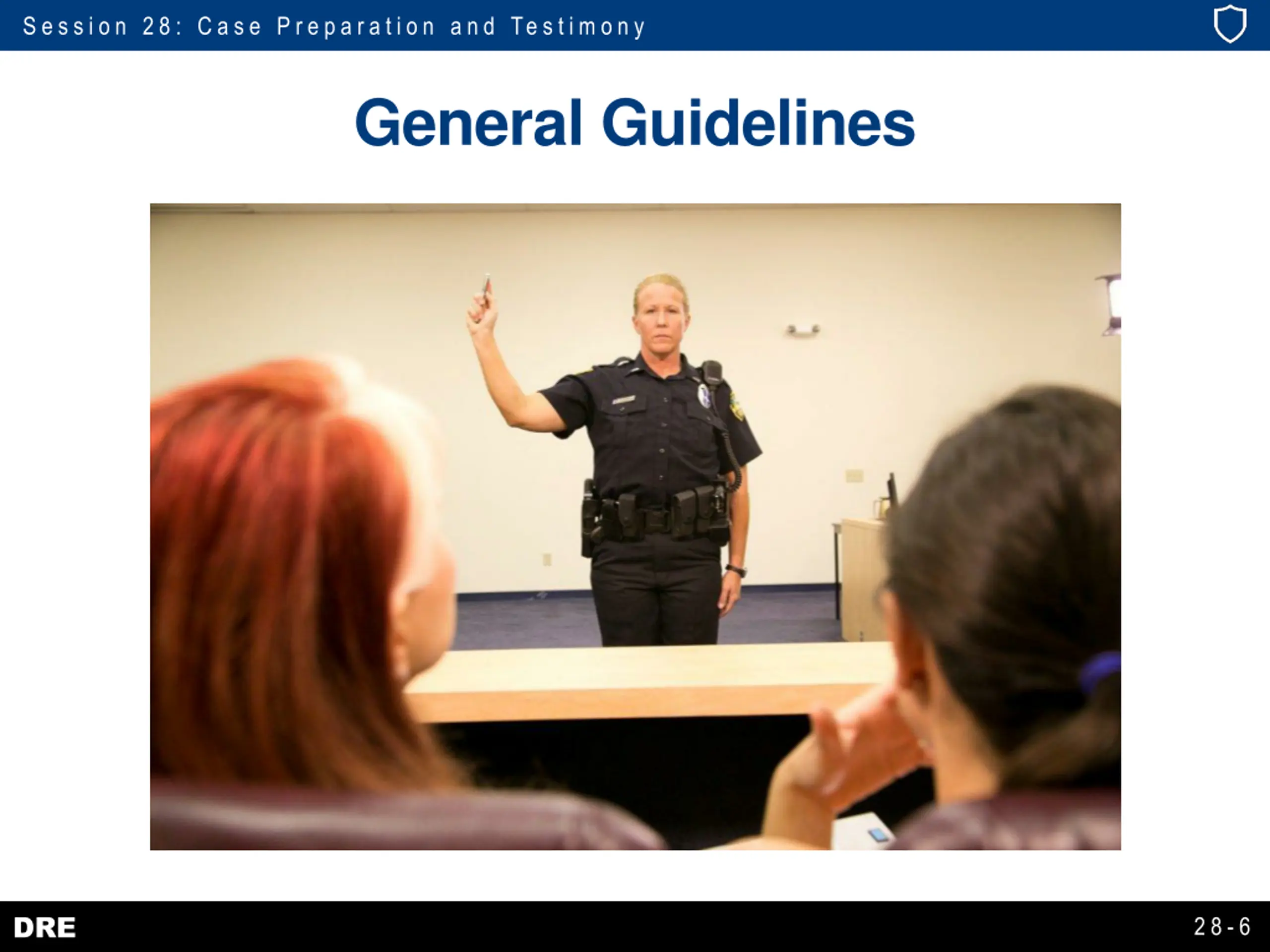 Session 28: Case Preparation and Testimony

General Guidelines

DRE

28-6